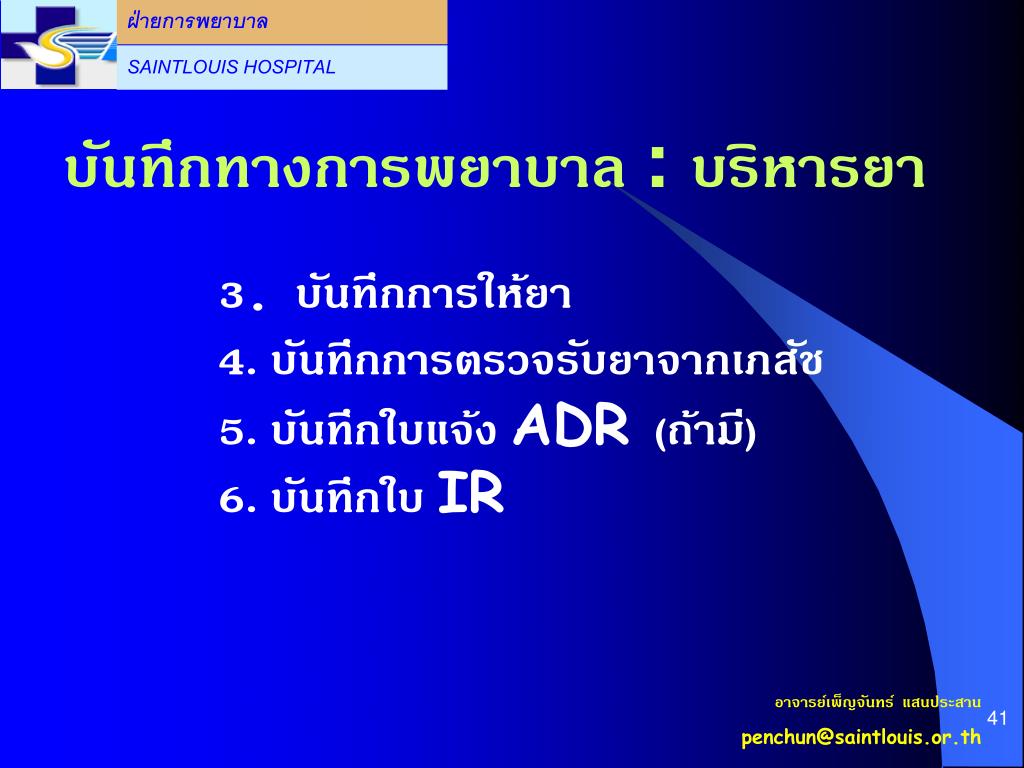 ฝ่ายการพยาบาล

SAINTLOUIS HOSPITAL

บันทึกทางการพยาบาล : บริหารยา

3. บันทึกการให้ยา

4. บันทึกการตรวจรับยาจากเภสัช

5. บันทึกใบแจ้ง ADR (ถ้ามี)

6. บันทึกใบ IR

อาจารย์เพ็ญจันทร์ แสนประสาน

penchun@saintlouis.or.th

41